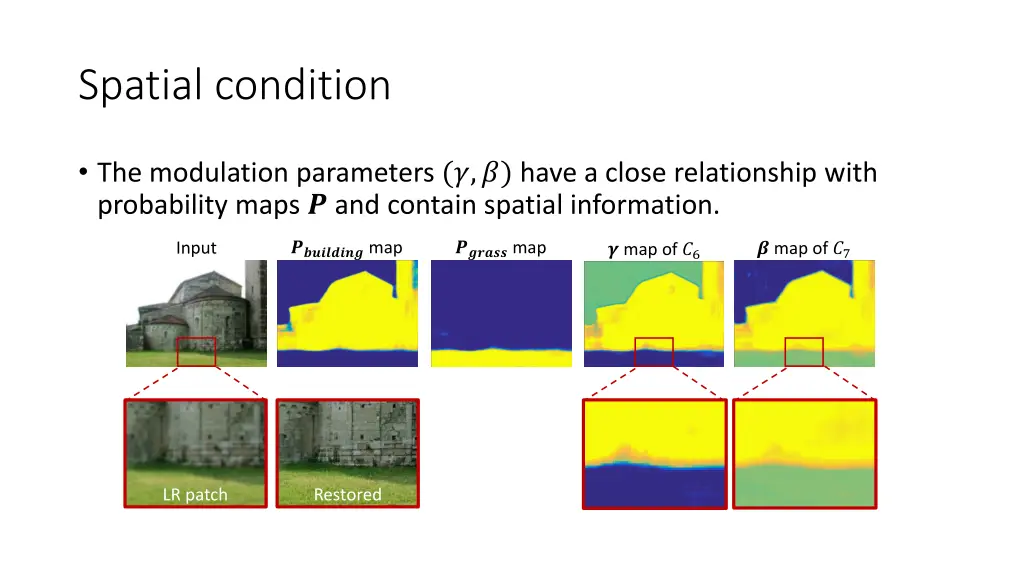 Spatial condition

• The modulation parameters $(\gamma, \beta)$ have a close relationship with probability maps $\boldsymbol{P}$ and contain spatial information.

Input

$\boldsymbol{P_{building}}$ map

$\boldsymbol{P_{grass}}$ map

$\boldsymbol{\gamma}$ map of $C_6$

$\boldsymbol{\beta}$ map of $C_7$

LR patch

Restored